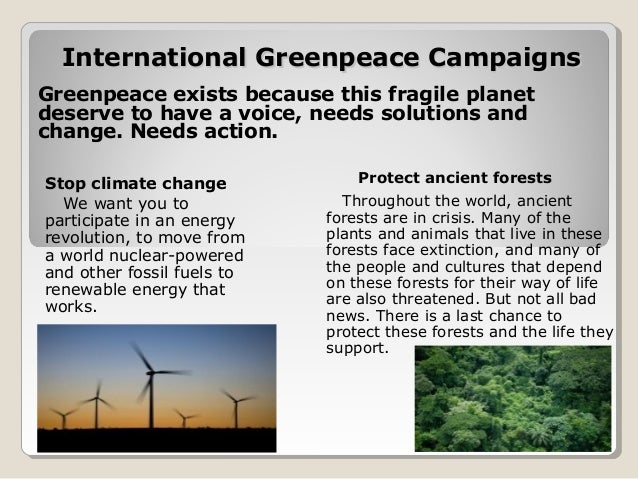 International Greenpeace Campaigns

Greenpeace exists because this fragile planet deserve to have a voice, needs solutions and change. Needs action.

Stop climate change

We want you to participate in an energy revolution, to move from a world nuclear-powered and other fossil fuels to renewable energy that works.

Protect ancient forests

Throughout the world, ancient forests are in crisis. Many of the plants and animals that live in these forests face extinction, and many of the people and cultures that depend on these forests for their way of life are also threatened. But not all bad news. There is a last chance to protect these forests and the life they support.